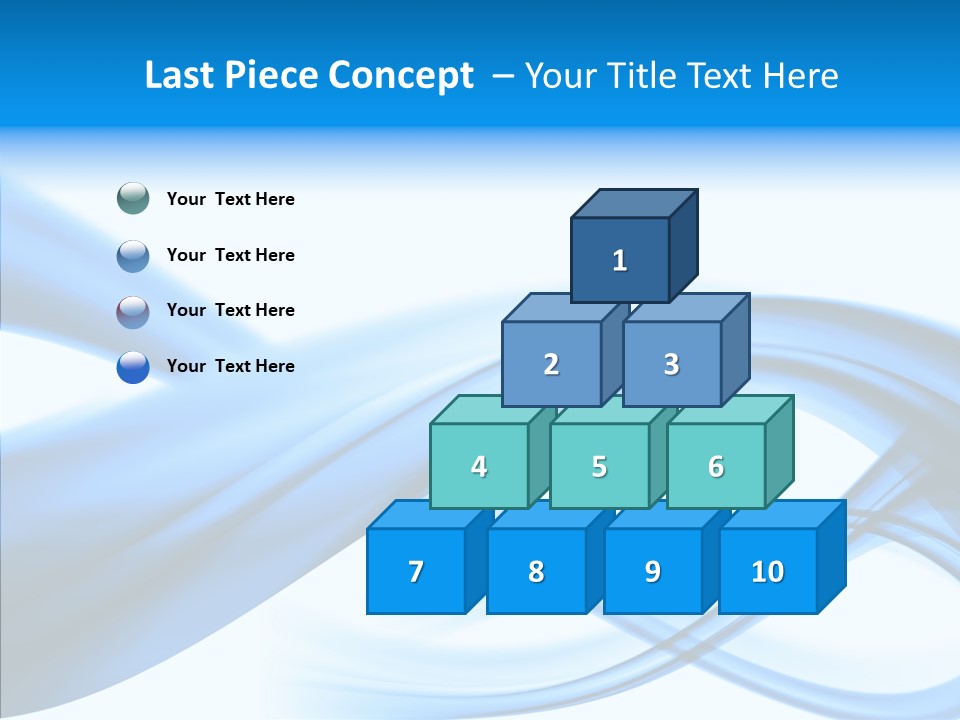 Last Piece Concept – Your Title Text Here

Your Text Here

Your Text Here

Your Text Here

Your Text Here

1

2

3

4

5

6

7

8

9

10